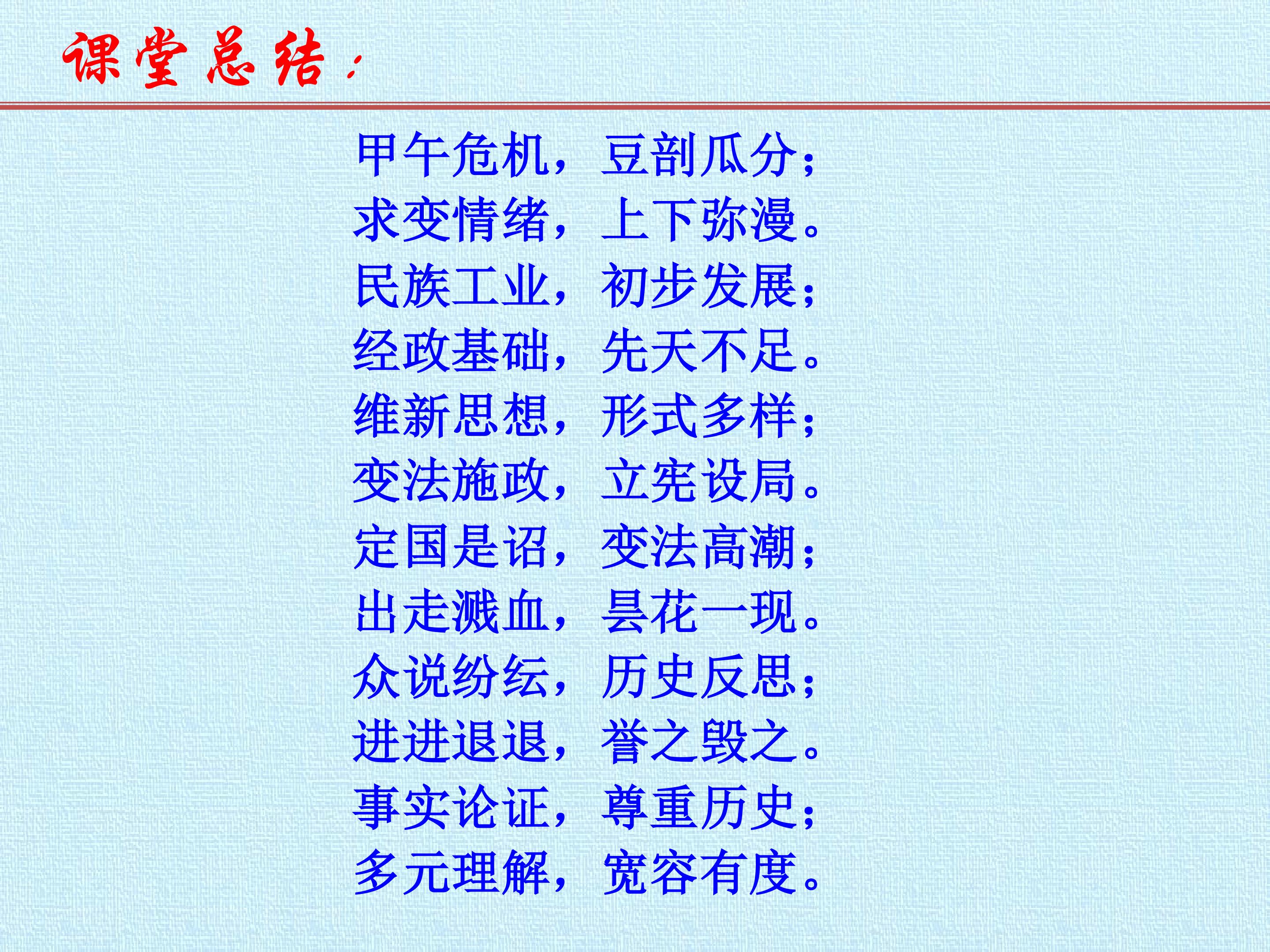 课堂总结：

甲午危机，豆剖瓜分；
求变情绪，上下弥漫。
民族工业，初步发展；
经政基础，先天不足。
维新思想，形式多样；
变法施政，立宪设局。
定国是诏，变法高潮；
出走溅血，昙花一现。
众说纷纭，历史反思；
进进退退，誉之毁之。
事实论证，尊重历史；
多元理解，宽容有度。